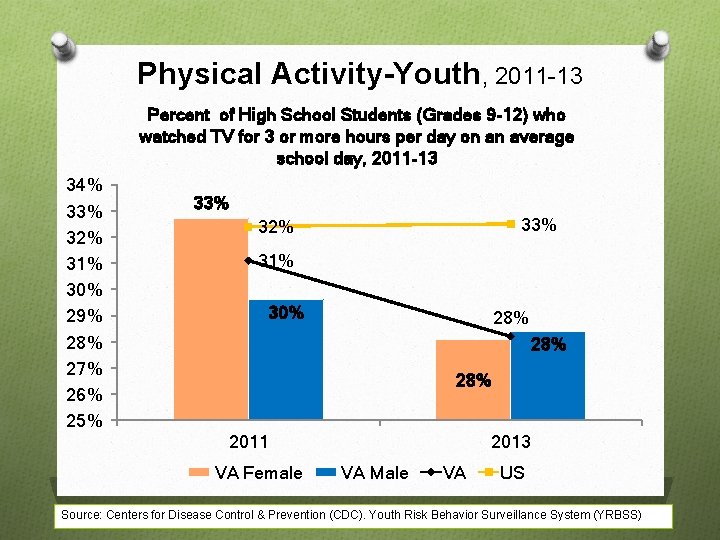 Physical Activity-Youth, 2011-13

Percent of High School Students (Grades 9-12) who watched TV for 3 or more hours per day on an average school day, 2011-13

34%
33%
32%
31%
30%
29%
28%
27%
26%
25%

33%
32%
31%
30%
33%
28%
28%
28%

2011
2013

VA Female VA Male VA US

Source: Centers for Disease Control & Prevention (CDC). Youth Risk Behavior Surveillance System (YRBSS)